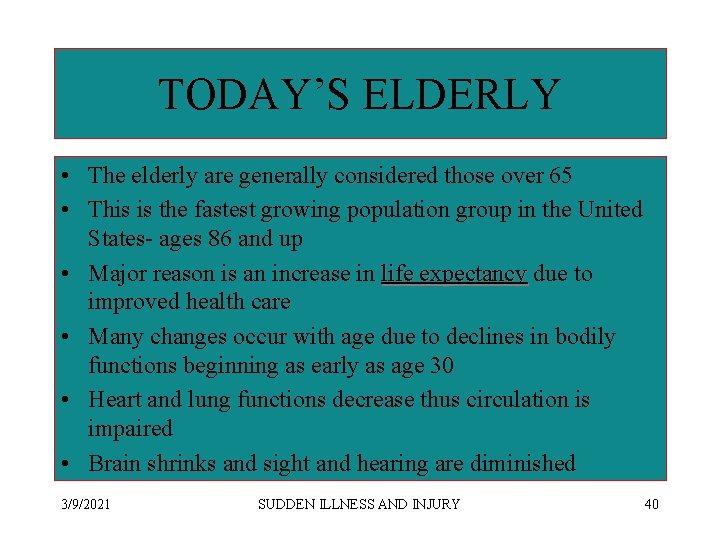 TODAY'S ELDERLY

• The elderly are generally considered those over 65
• This is the fastest growing population group in the United States- ages 86 and up
• Major reason is an increase in life expectancy due to improved health care
• Many changes occur with age due to declines in bodily functions beginning as early as age 30
• Heart and lung functions decrease thus circulation is impaired
• Brain shrinks and sight and hearing are diminished

3/9/2021 SUDDEN ILLNESS AND INJURY 40